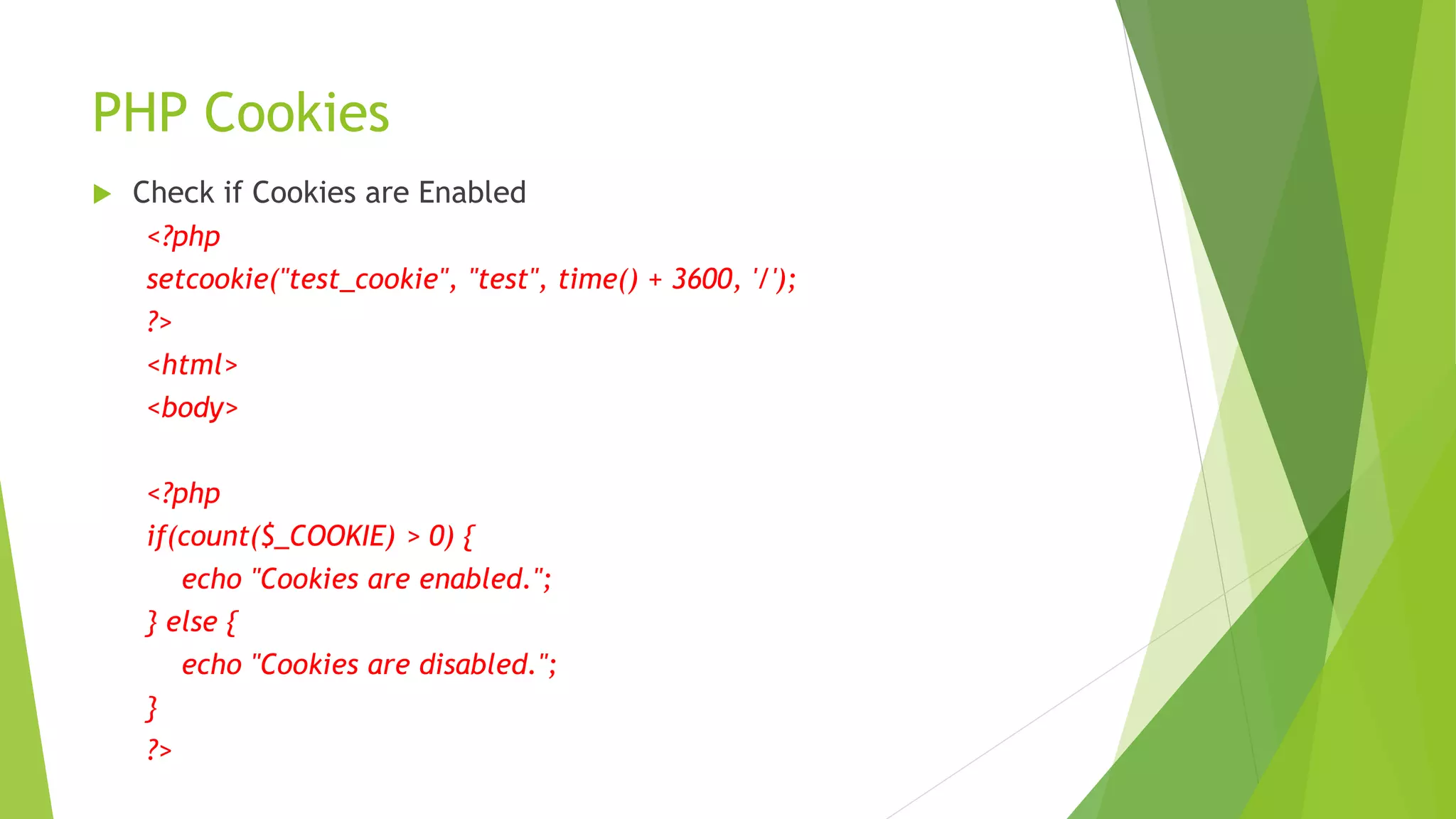 PHP Cookies

Check if Cookies are Enabled

<?php
setcookie("test_cookie", "test", time() + 3600, '/');
?>
<html>
<body>

<?php
if(count($_COOKIE) > 0) {
echo "Cookies are enabled.";
} else {
echo "Cookies are disabled.";
}
?>